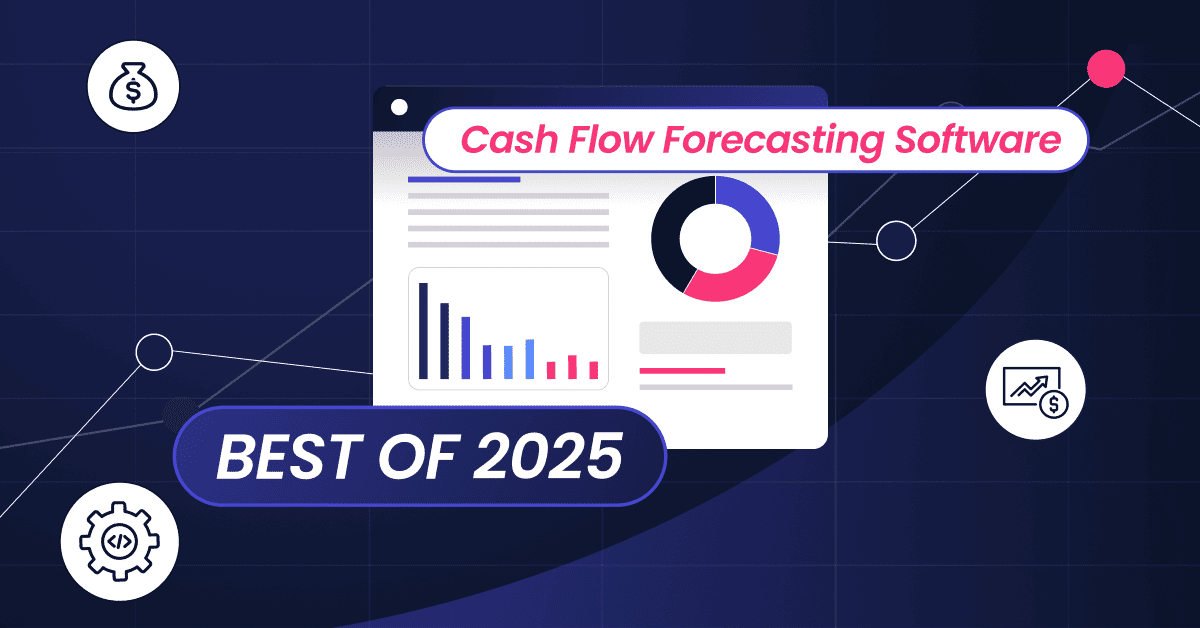 Cash Flow Forecasting Software

BEST OF 2025